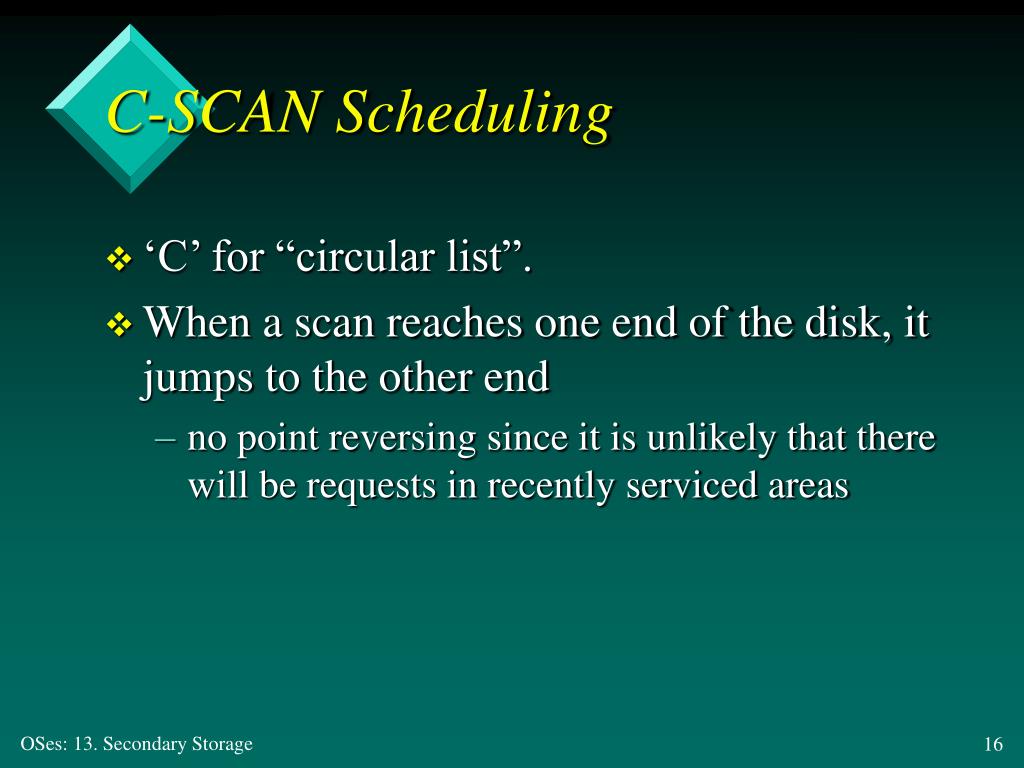 C-SCAN Scheduling

❖ ‘C’ for “circular list”.

❖ When a scan reaches one end of the disk, it jumps to the other end

– no point reversing since it is unlikely that there will be requests in recently serviced areas

OSes: 13. Secondary Storage

16